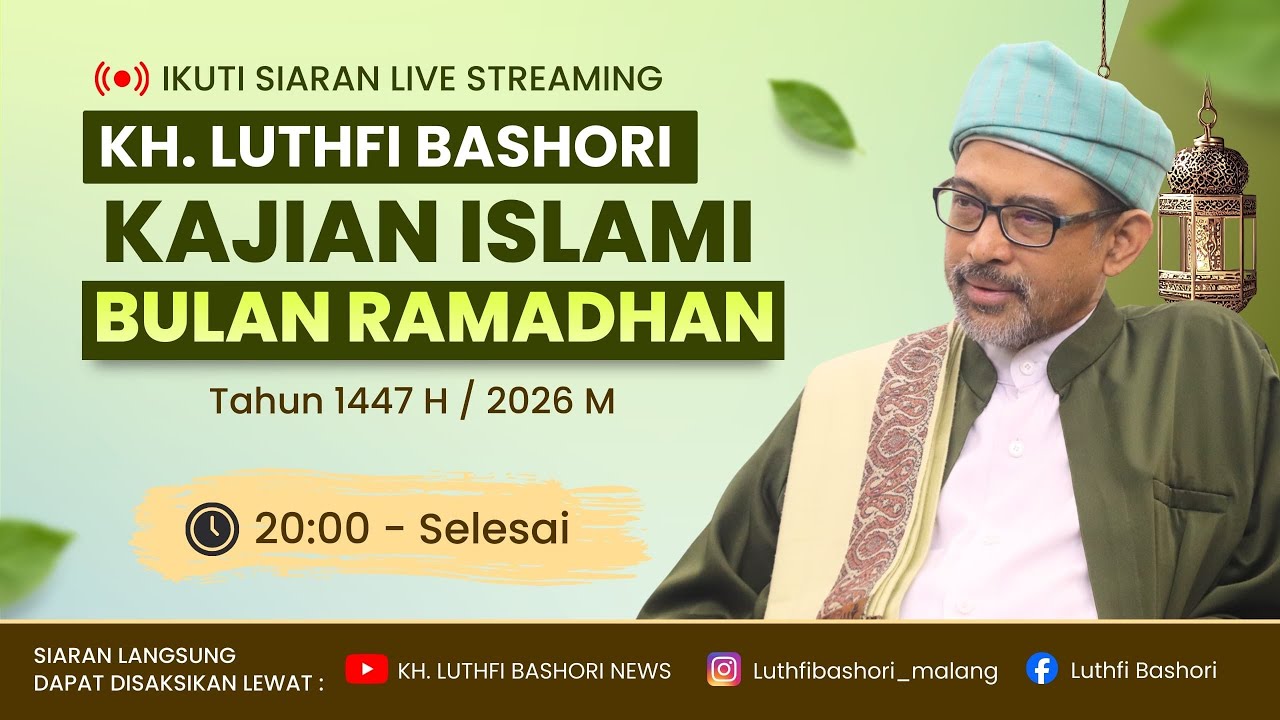 IKUTI SIARAN LIVE STREAMING

KH. LUTHFI BASHORI

KAJIAN ISLAMI

BULAN RAMADHAN

Tahun 1447 H / 2026 M

20:00 - Selesai

SIARAN LANGSUNG DAPAT DISAKSIKAN LEWAT :

KH. LUTHFI BASHORI NEWS

Luthfibashori_malang

Luthfi Bashori